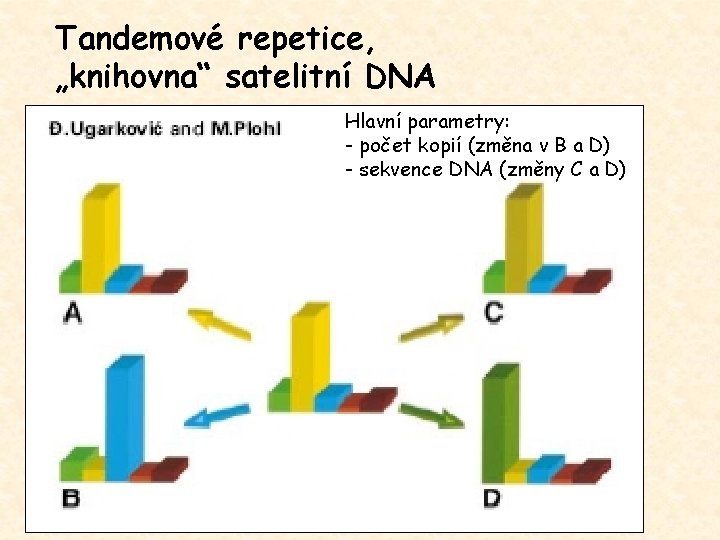 Tandemové repetice, „knihovna“ satelitní DNA

Đ.Ugarković and M.Plohl

Hlavní parametry:
- počet kopií (změna v B a D)
- sekvence DNA (změny C a D)

A

C

B

D